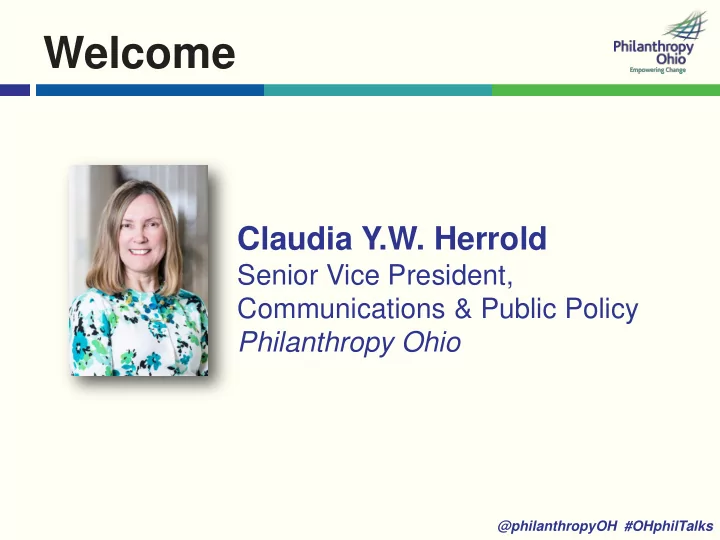 Welcome

Philanthropy Ohio
Empowering Change

Claudia Y.W. Herrold
Senior Vice President, Communications & Public Policy
Philanthropy Ohio

@philanthropyOH #OHphilTalks